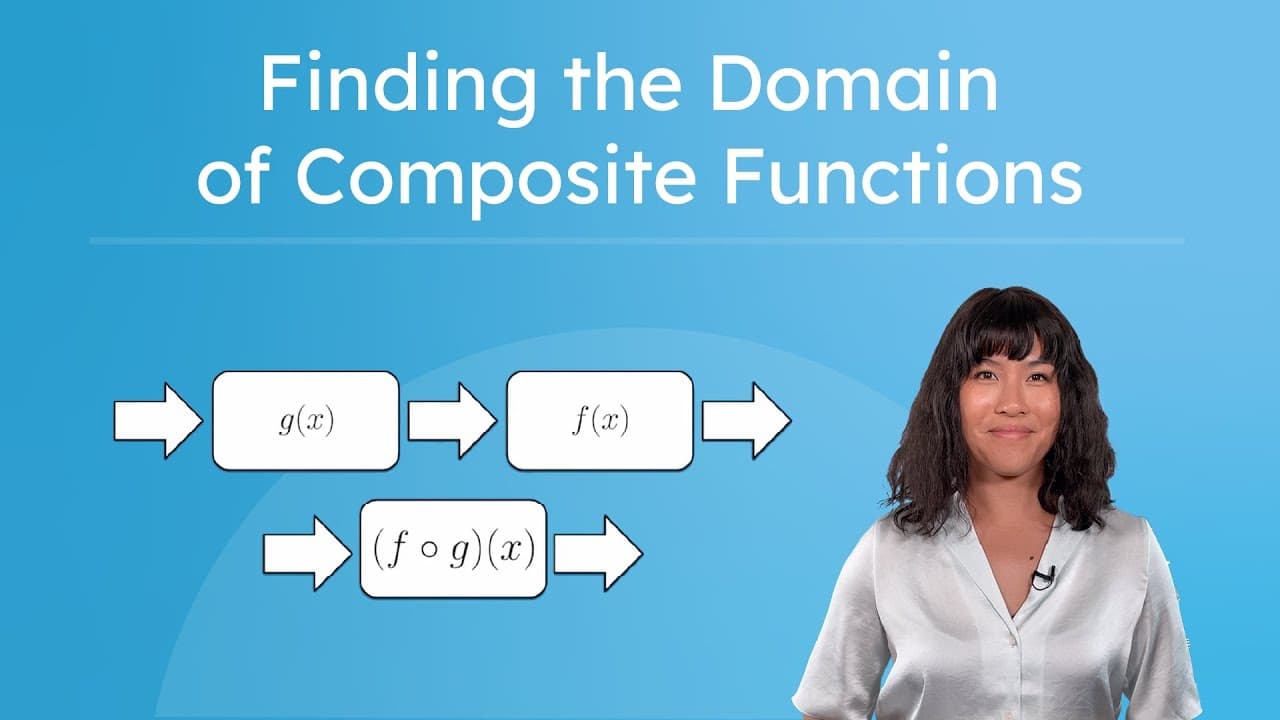 Finding the Domain of Composite Functions

$g(x)$

$f(x)$

$(f \circ g)(x)$